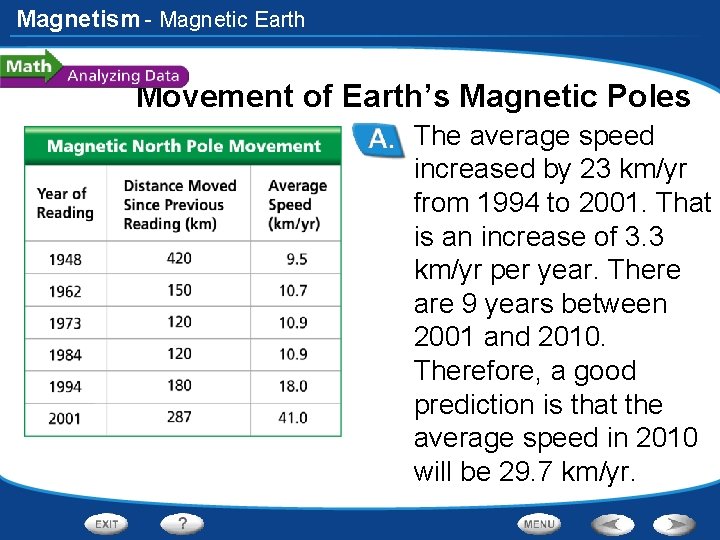 Magnetism - Magnetic Earth

Math Analyzing Data

Movement of Earth's Magnetic Poles

Magnetic North Pole Movement

| Year of Reading | Distance Moved Since Previous Reading (km) | Average Speed (km/yr) |
|---|---|---|
| 1948 | 420 | 9.5 |
| 1962 | 150 | 10.7 |
| 1973 | 120 | 10.9 |
| 1984 | 120 | 10.9 |
| 1994 | 180 | 18.0 |
| 2001 | 287 | 41.0 |

A. The average speed increased by 23 km/yr from 1994 to 2001. That is an increase of 3.3 km/yr per year. There are 9 years between 2001 and 2010. Therefore, a good prediction is that the average speed in 2010 will be 29.7 km/yr.

EXIT ? MENU